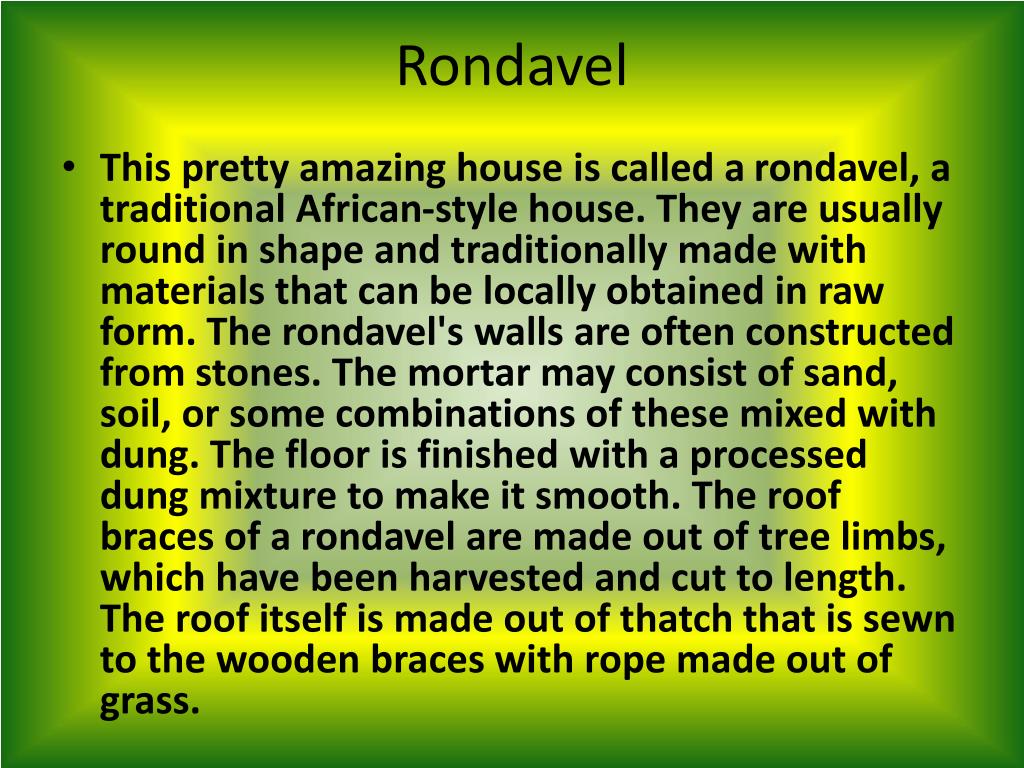 Rondavel

• This pretty amazing house is called a rondavel, a traditional African-style house. They are usually round in shape and traditionally made with materials that can be locally obtained in raw form. The rondavel's walls are often constructed from stones. The mortar may consist of sand, soil, or some combinations of these mixed with dung. The floor is finished with a processed dung mixture to make it smooth. The roof braces of a rondavel are made out of tree limbs, which have been harvested and cut to length. The roof itself is made out of thatch that is sewn to the wooden braces with rope made out of grass.